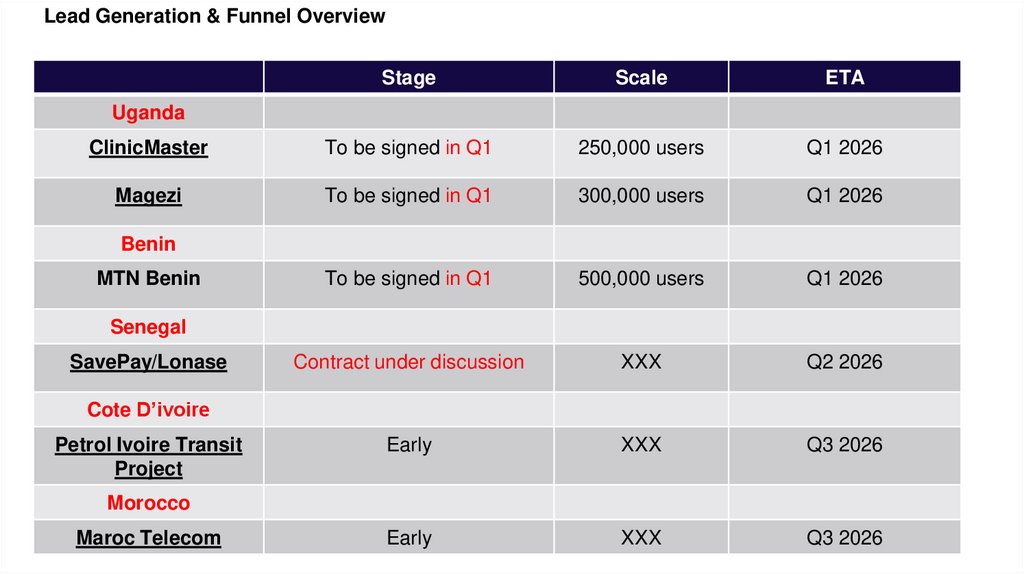 Lead Generation & Funnel Overview

| | Stage | Scale | ETA |
|---|---|---|---|
| Uganda | | | |
| ClinicMaster | To be signed in Q1 | 250,000 users | Q1 2026 |
| Magezi | To be signed in Q1 | 300,000 users | Q1 2026 |
| Benin | | | |
| MTN Benin | To be signed in Q1 | 500,000 users | Q1 2026 |
| Senegal | | | |
| SavePay/Lonase | Contract under discussion | XXX | Q2 2026 |
| Cote D'ivoire | | | |
| Petrol Ivoire Transit Project | Early | XXX | Q3 2026 |
| Morocco | | | |
| Maroc Telecom | Early | XXX | Q3 2026 |